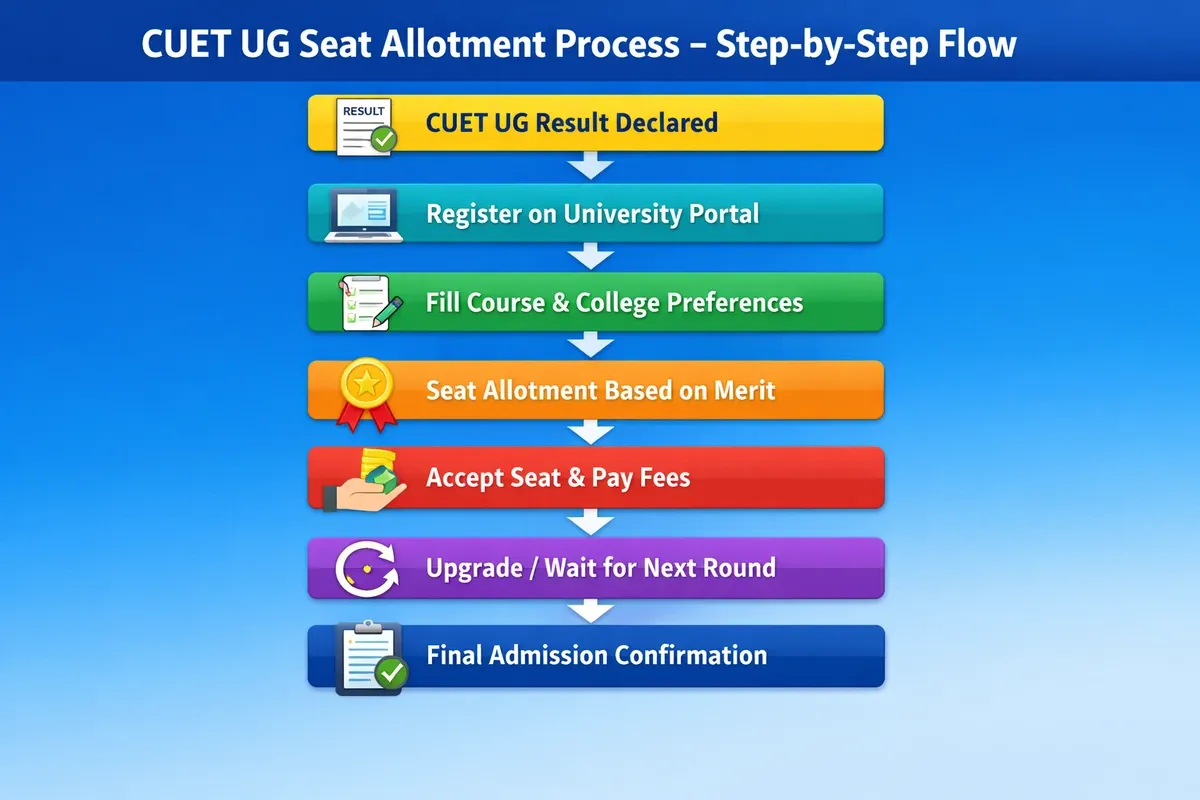 CUET UG Seat Allotment Process – Step-by-Step Flow

RESULT

CUET UG Result Declared

Register on University Portal

Fill Course & College Preferences

Seat Allotment Based on Merit

Accept Seat & Pay Fees

Upgrade / Wait for Next Round

Final Admission Confirmation